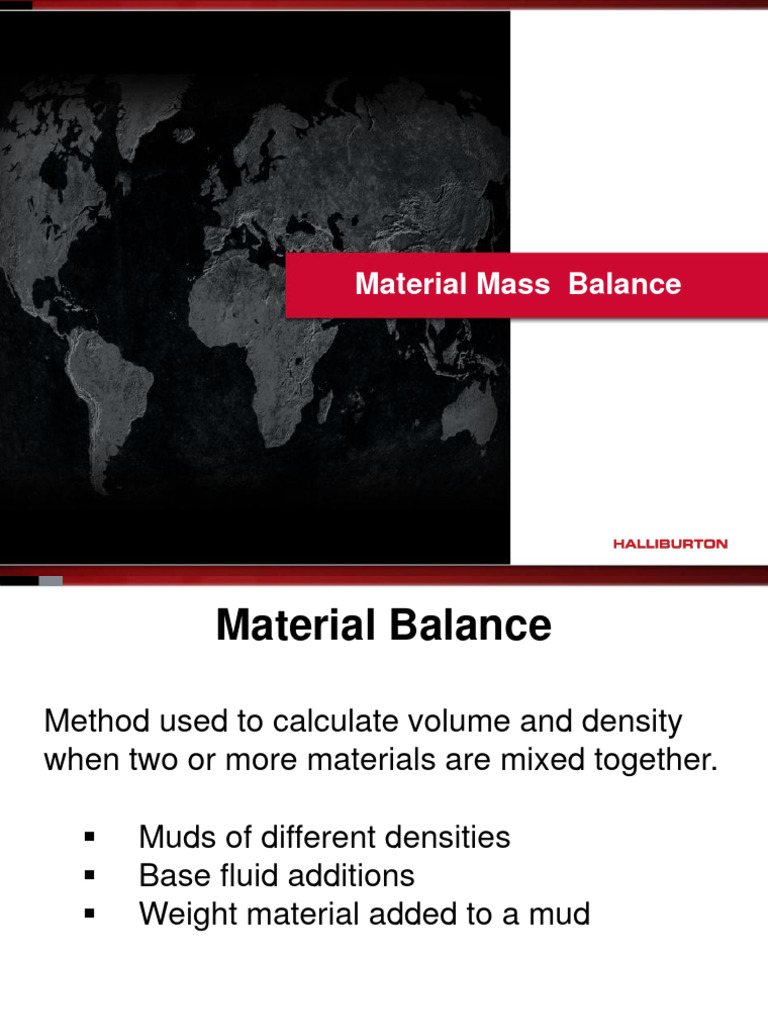 Material Mass  Balance

HALLIBURTON

Material Balance

Method used to calculate volume and density when two or more materials are mixed together.

▪ Muds of different densities
▪ Base fluid additions
▪ Weight material added to a mud